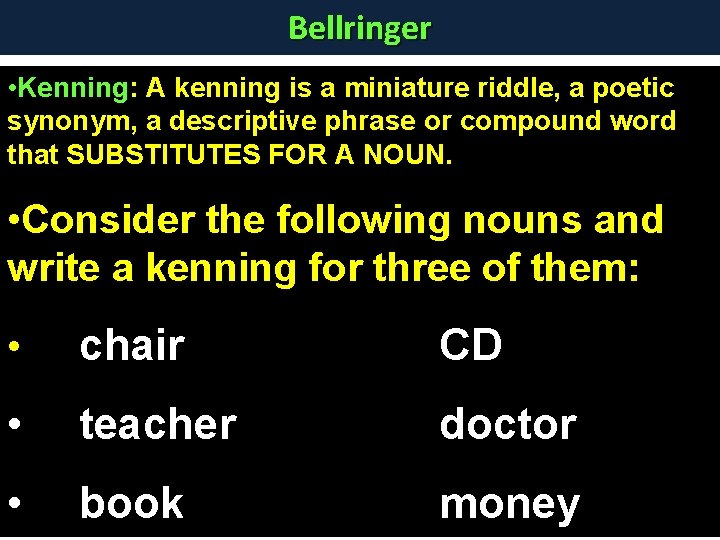 Bellringer

•Kenning: A kenning is a miniature riddle, a poetic synonym, a descriptive phrase or compound word that SUBSTITUTES FOR A NOUN.

•Consider the following nouns and write a kenning for three of them:

• chair CD

• teacher doctor

• book money